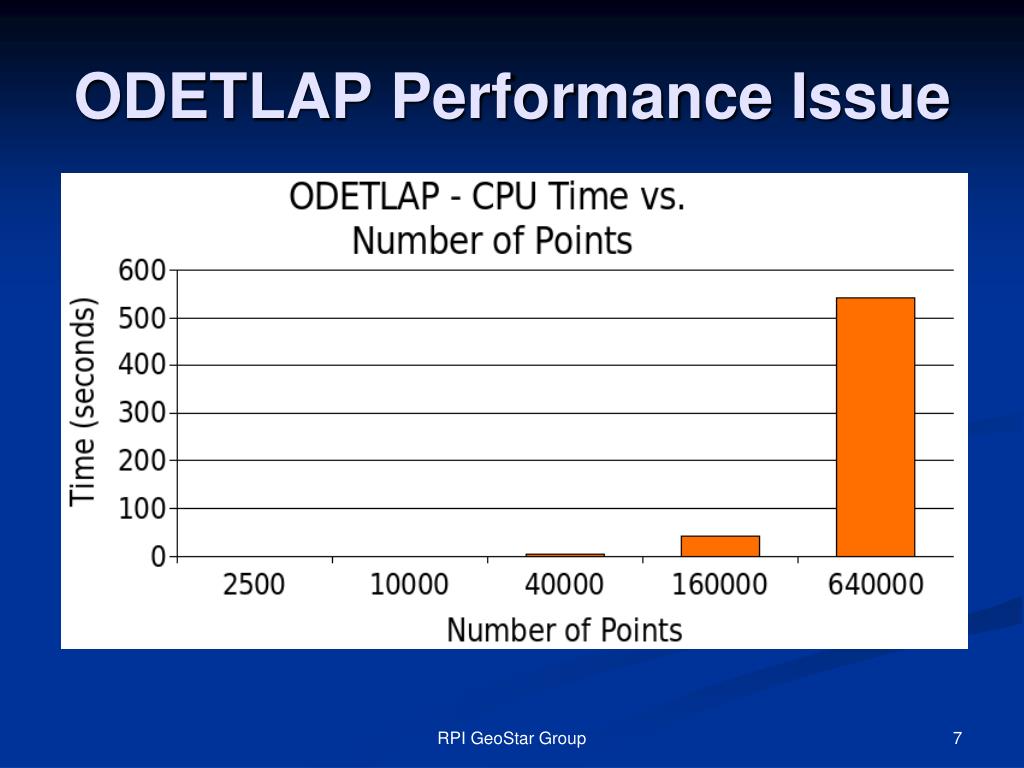 ODETLAP Performance Issue

ODETLAP - CPU Time vs. Number of Points

Time (seconds)

600
500
400
300
200
100
0

2500
10000
40000
160000
640000

Number of Points

RPI GeoStar Group

7